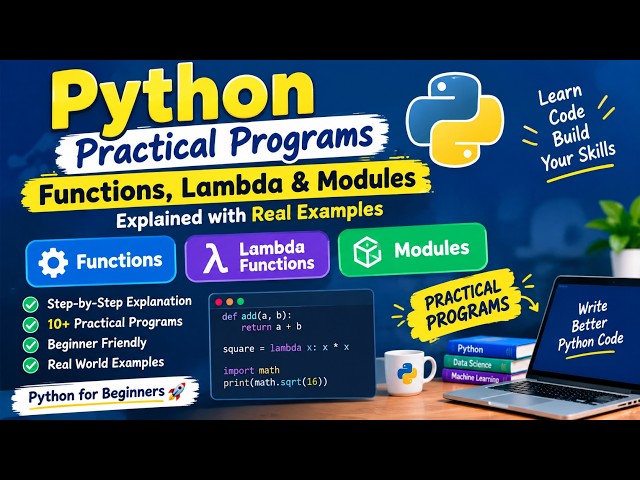 Python
Practical Programs
Functions, Lambda & Modules
Explained with Real Examples

Learn
Code
Build
Your Skills

Functions
λ Lambda Functions
Modules

Step-by-Step Explanation
10+ Practical Programs
Beginner Friendly
Real World Examples

Python for Beginners 🚀

def add(a, b):
    return a + b

square = lambda x: x * x

import math
print(math.sqrt(16))

PRACTICAL PROGRAMS

Python
Data Science
Machine Learning

Write Better Python Code